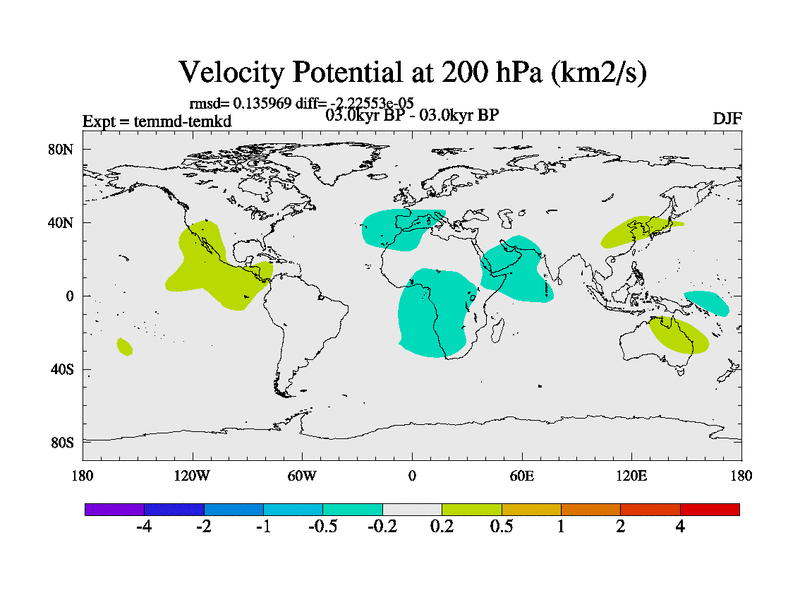 Velocity Potential at 200 hPa (km2/s)

rmsd= 0.135969 diff= -2.22553e-05
Expt = temmd-temkd
03.0kyr BP - 03.0kyr BP
DJF

80N
40N
0
40S
80S

180
120W
60W
0
60E
120E
180

-4
-2
-1
-0.5
-0.2
0.2
0.5
1
2
4